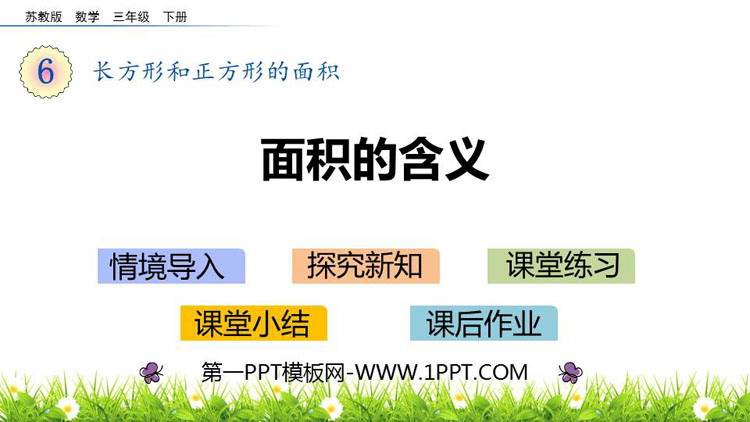 苏教版 数学 三年级 下册

6 长方形和正方形的面积

面积的含义

情境导入

探究新知

课堂练习

课堂小结

课后作业

第一PPT模板网-WWW.1PPT.COM